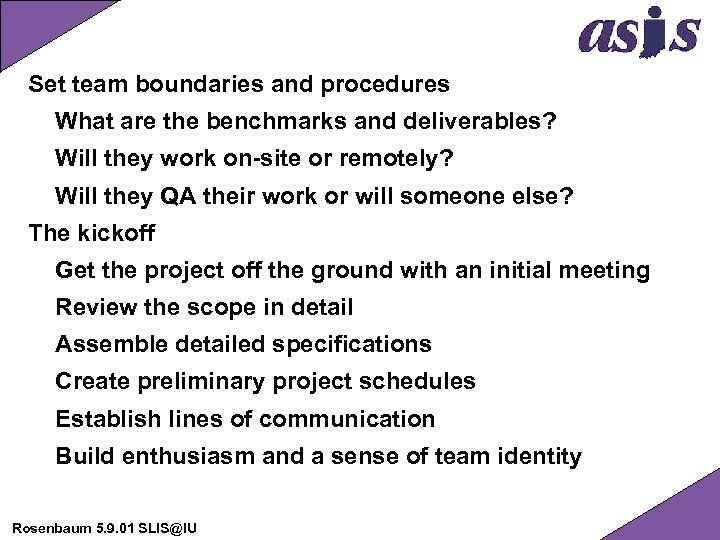 asis

Set team boundaries and procedures

What are the benchmarks and deliverables?

Will they work on-site or remotely?

Will they QA their work or will someone else?

The kickoff

Get the project off the ground with an initial meeting

Review the scope in detail

Assemble detailed specifications

Create preliminary project schedules

Establish lines of communication

Build enthusiasm and a sense of team identity

Rosenbaum 5.9.01 SLIS@IU